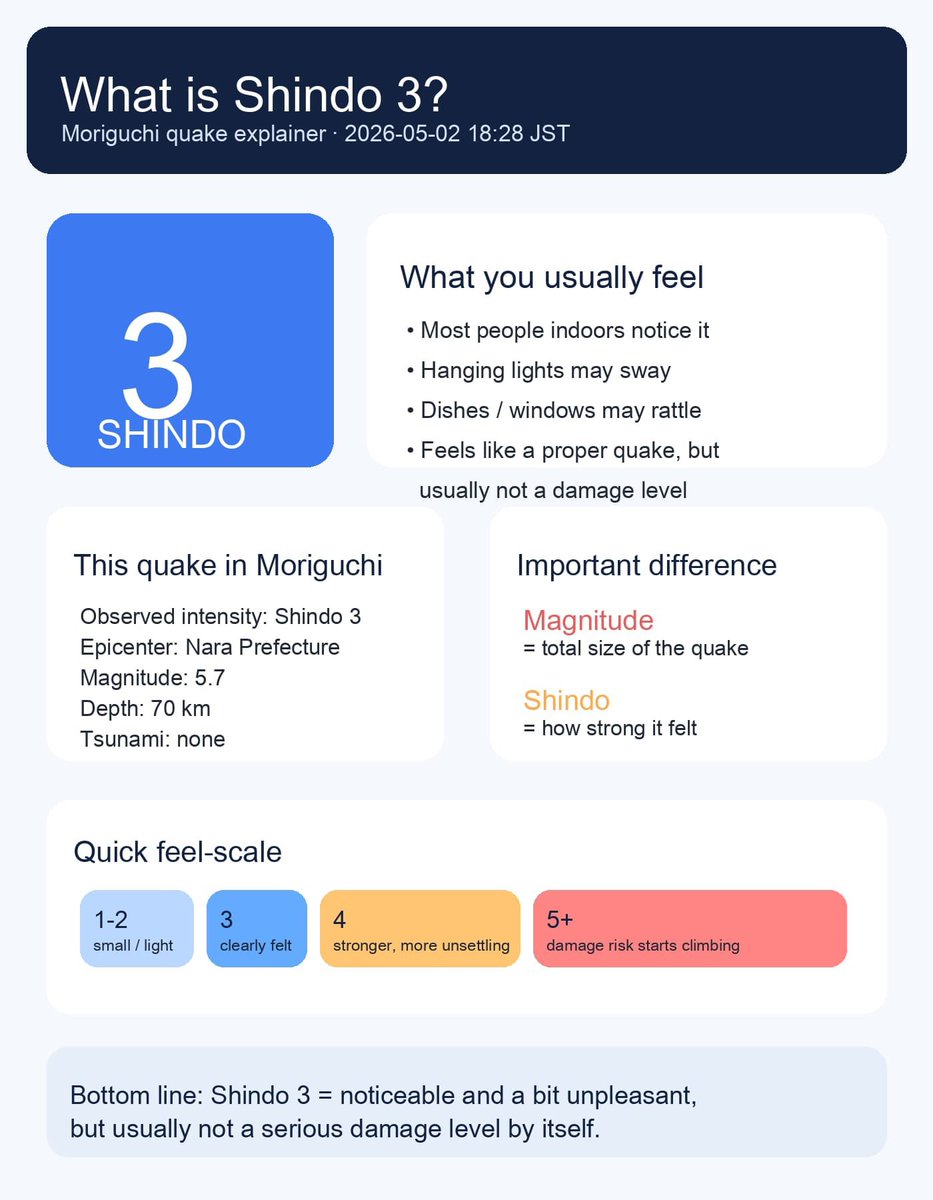 What is Shindo 3?
Moriguchi quake explainer · 2026-05-02 18:28 JST

3
SHINDO

What you usually feel
• Most people indoors notice it
• Hanging lights may sway
• Dishes / windows may rattle
• Feels like a proper quake, but usually not a damage level

This quake in Moriguchi
Observed intensity: Shindo 3
Epicenter: Nara Prefecture
Magnitude: 5.7
Depth: 70 km
Tsunami: none

Important difference
Magnitude
= total size of the quake
Shindo
= how strong it felt

Quick feel-scale
1-2
small / light
3
clearly felt
4
stronger, more unsettling
5+
damage risk starts climbing

Bottom line: Shindo 3 = noticeable and a bit unpleasant, but usually not a serious damage level by itself.